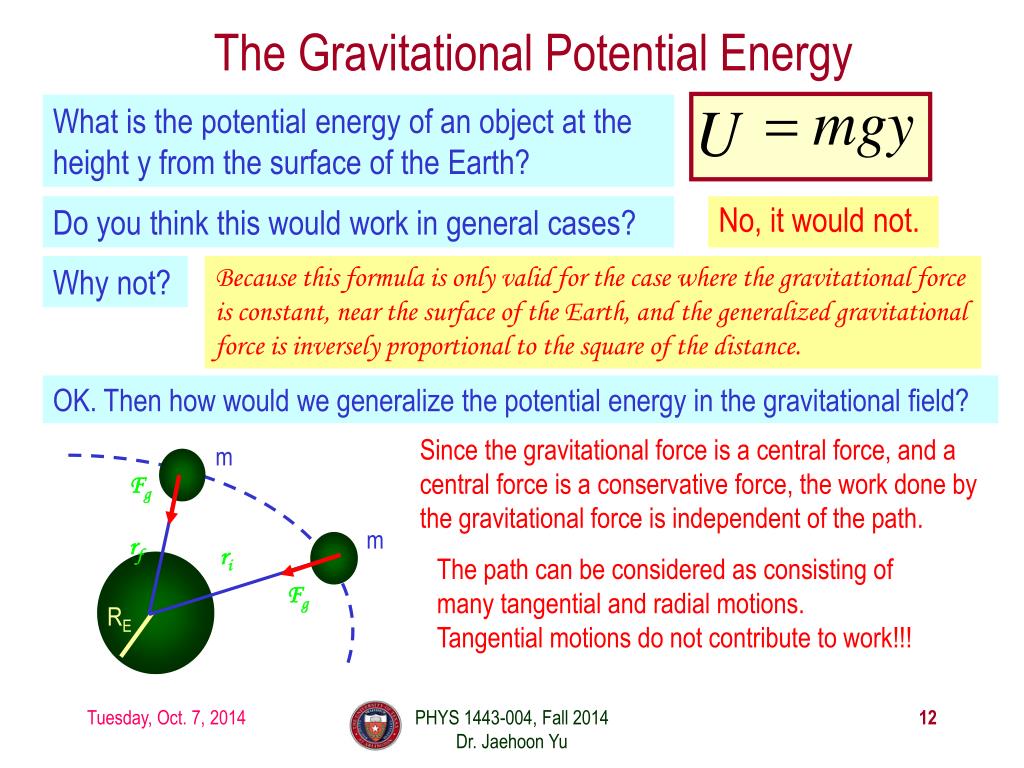 The Gravitational Potential Energy

What is the potential energy of an object at the height y from the surface of the Earth?

$U = mgy$

Do you think this would work in general cases?

No, it would not.

Why not?

Because this formula is only valid for the case where the gravitational force is constant, near the surface of the Earth, and the generalized gravitational force is inversely proportional to the square of the distance.

OK. Then how would we generalize the potential energy in the gravitational field?

m

$F_g$

$r_f$

$r_i$

m

$F_g$

$R_E$

Since the gravitational force is a central force, and a central force is a conservative force, the work done by the gravitational force is independent of the path.

The path can be considered as consisting of many tangential and radial motions. Tangential motions do not contribute to work!!!

Tuesday, Oct. 7, 2014

PHYS 1443-004, Fall 2014
Dr. Jaehoon Yu

12